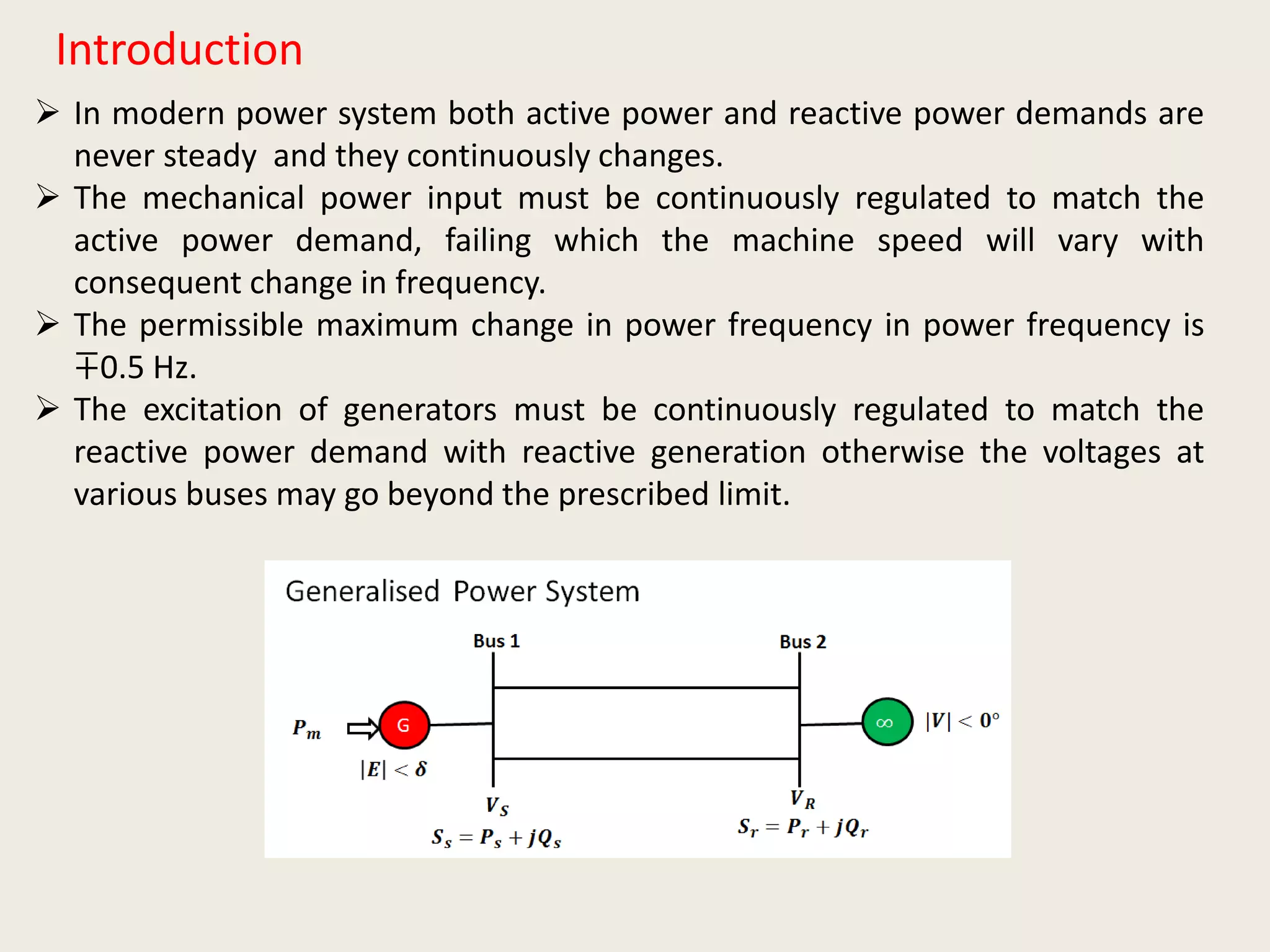 Introduction

➢ In modern power system both active power and reactive power demands are never steady  and they continuously changes.

➢ The mechanical power input must be continuously regulated to match the active power demand, failing which the machine speed will vary with consequent change in frequency.

➢ The permissible maximum change in power frequency in power frequency is $\mp$0.5 Hz.

➢ The excitation of generators must be continuously regulated to match the reactive power demand with reactive generation otherwise the voltages at various buses may go beyond the prescribed limit.

Generalised Power System

Bus 1

Bus 2

$P_m$

G

$|E| < \delta$

$\infty$

$|V| < 0°$

$V_S$

$S_s = P_s + jQ_s$

$V_R$

$S_r = P_r + jQ_r$